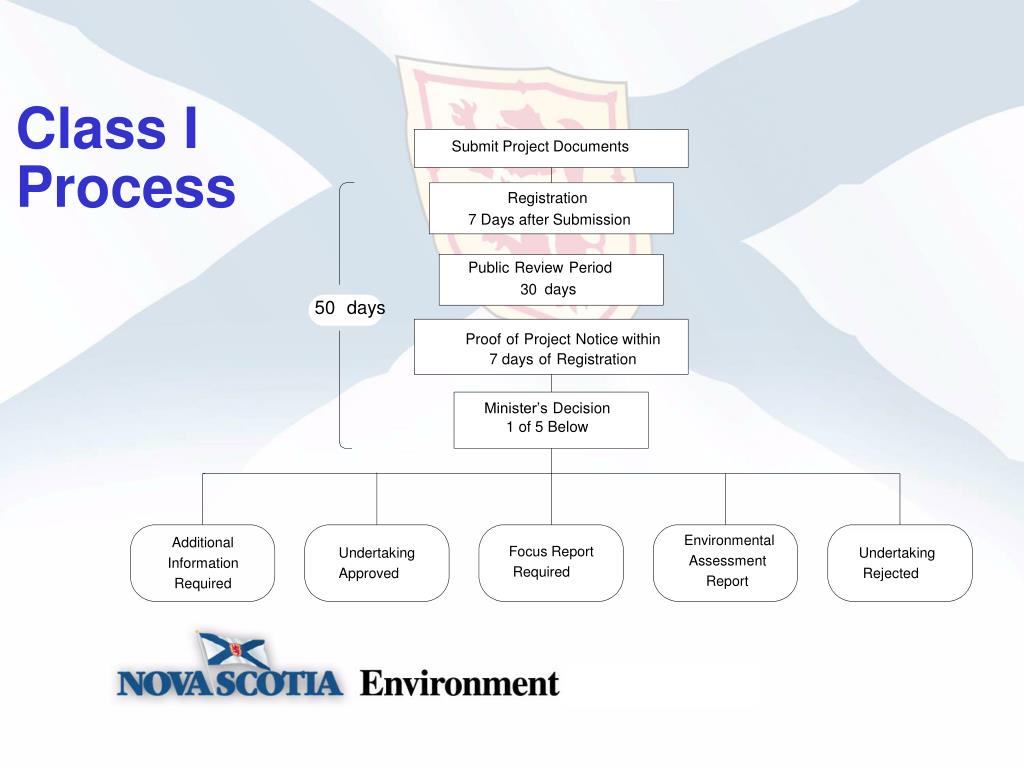 Class I Process

Submit Project Documents

Registration
7 Days after Submission

Public Review Period
30 days

50 days

Proof of Project Notice within
7 days of Registration

Minister's Decision
1 of 5 Below

Additional Information Required

Undertaking Approved

Focus Report Required

Environmental Assessment Report

Undertaking Rejected

NOVA SCOTIA Environment